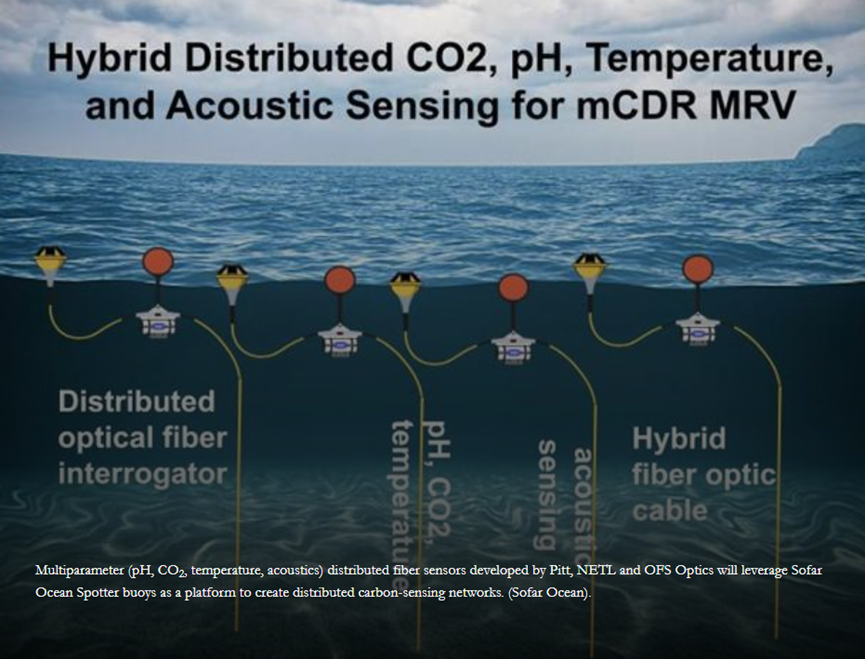 Hybrid Distributed CO2, pH, Temperature, and Acoustic Sensing for mCDR MRV

Distributed optical fiber interrogator

pH, CO2, temperature

acoustic sensing

Hybrid fiber optic cable

Multiparameter (pH, $CO_2$, temperature, acoustics) distributed fiber sensors developed by Pitt, NETL and OFS Optics will leverage Sofar Ocean Spotter buoys as a platform to create distributed carbon-sensing networks. (Sofar Ocean).